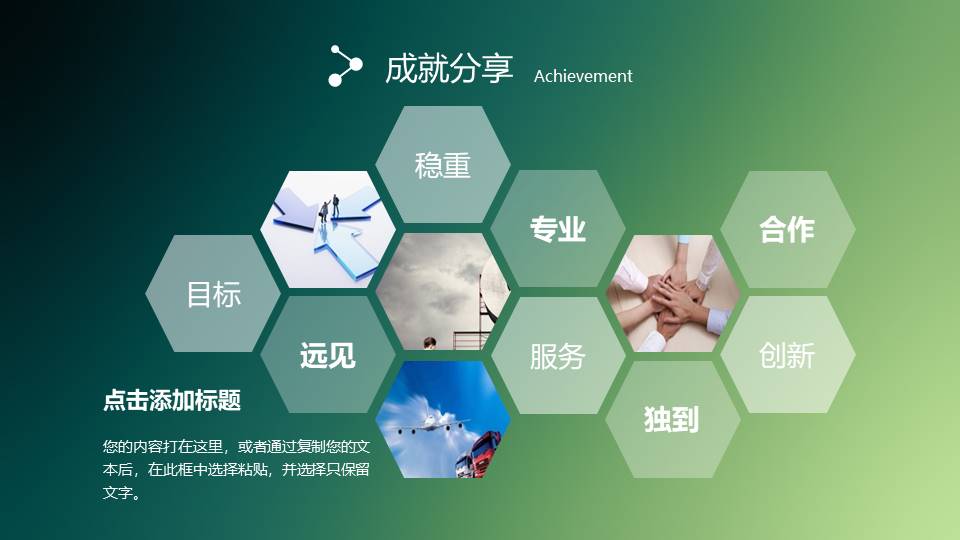 成就分享 Achievement

稳重

专业

合作

目标

远见

服务

创新

独到

点击添加标题

您的内容打在这里，或者通过复制您的文本后，在此框中选择粘贴，并选择只保留文字。